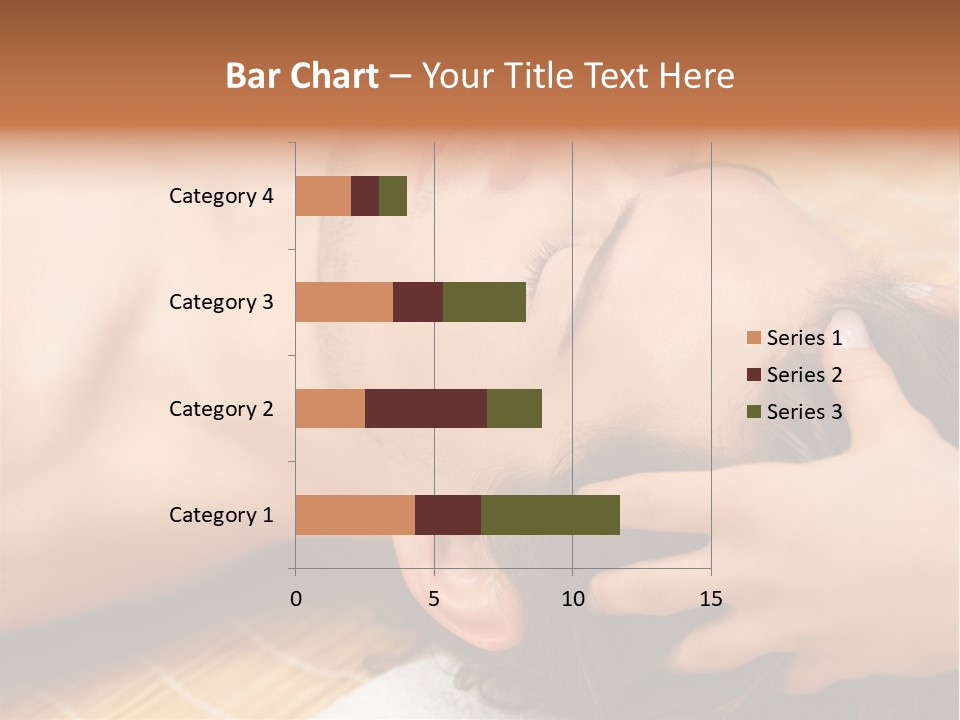 Bar Chart – Your Title Text Here

Category 4
Category 3
Category 2
Category 1

0
5
10
15

Series 1
Series 2
Series 3